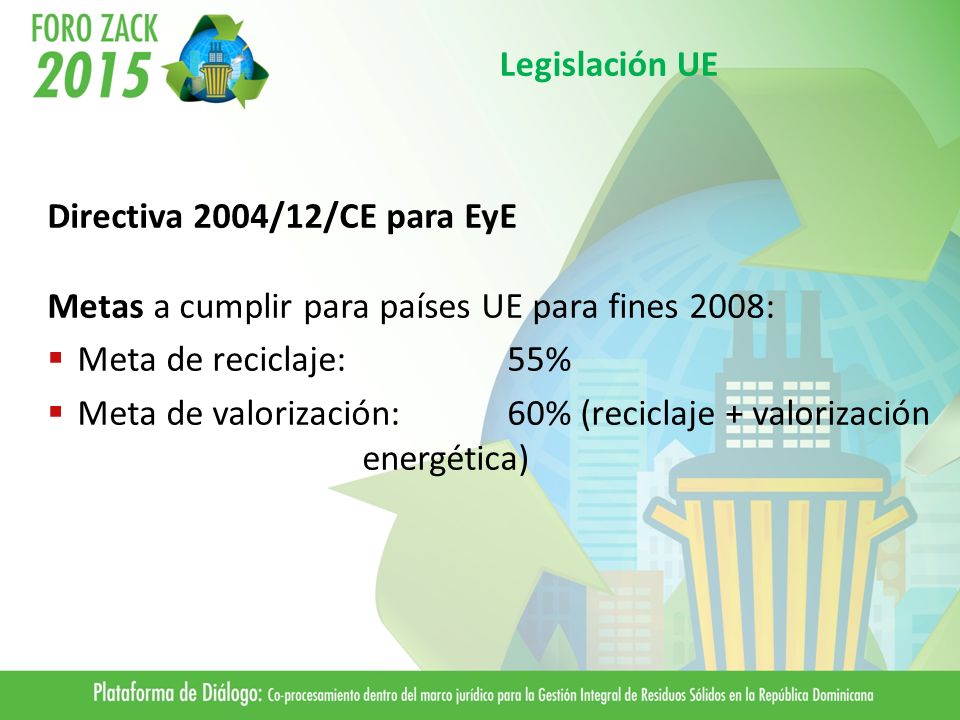 FORO ZACK 2015

Legislación UE

Directiva 2004/12/CE para EyE

Metas a cumplir para países UE para fines 2008:

▪ Meta de reciclaje: 55%

▪ Meta de valorización: 60% (reciclaje + valorización energética)

Plataforma de Diálogo: Co-procesamiento dentro del marco jurídico para la Gestión Integral de Residuos Sólidos en la República Dominicana